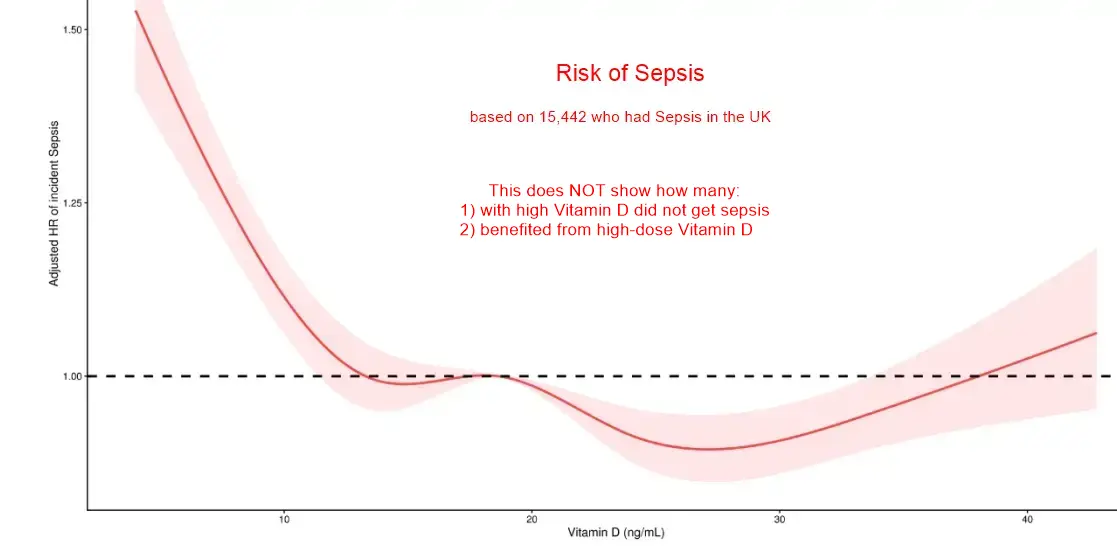 Risk of Sepsis

based on 15,442 who had Sepsis in the UK

This does NOT show how many:
1) with high Vitamin D did not get sepsis
2) benefited from high-dose Vitamin D

Adjusted HR of incident Sepsis

1.50

1.25

1.00

10

20

30

40

Vitamin D (ng/mL)